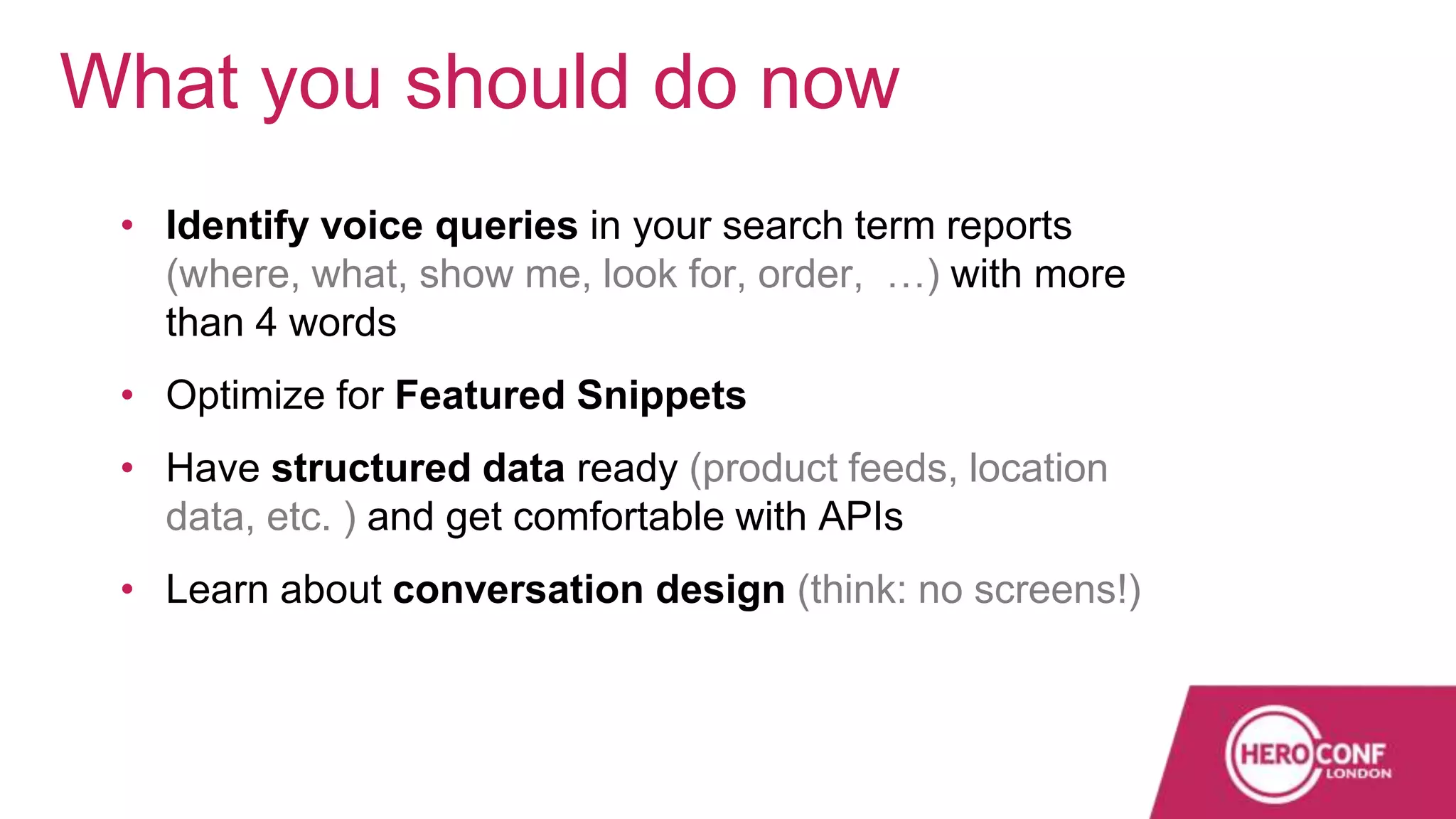 What you should do now

• Identify voice queries in your search term reports (where, what, show me, look for, order, …) with more than 4 words

• Optimize for Featured Snippets

• Have structured data ready (product feeds, location data, etc. ) and get comfortable with APIs

• Learn about conversation design (think: no screens!)

HERO CONF LONDON